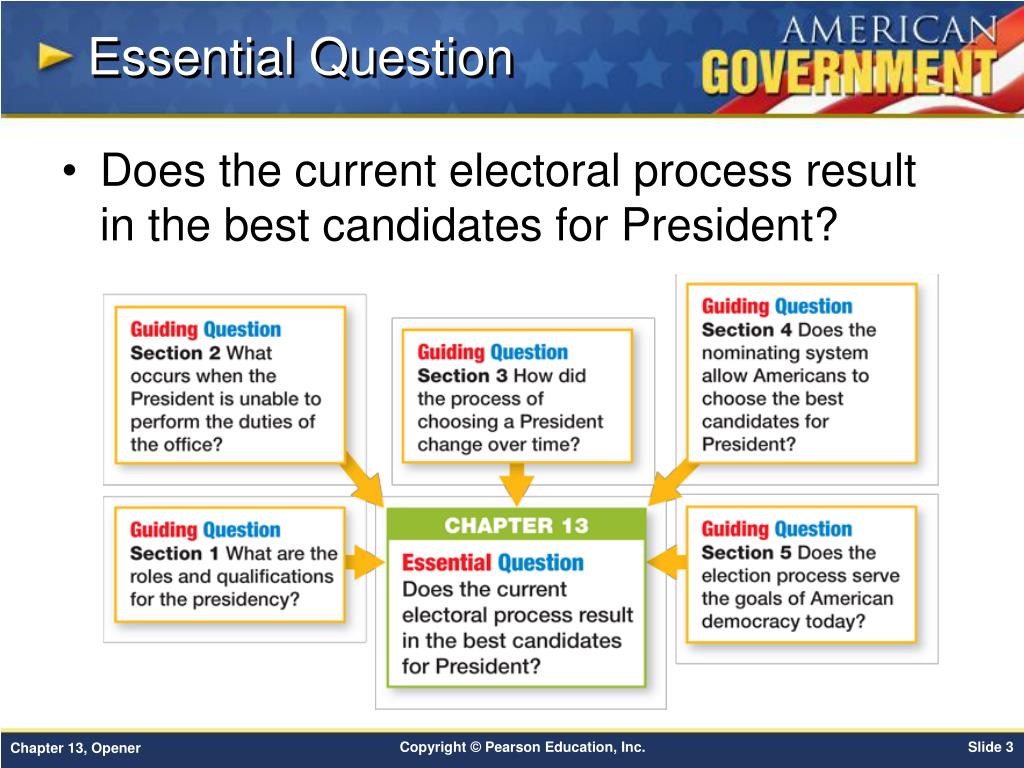 Essential Question

AMERICAN GOVERNMENT

• Does the current electoral process result in the best candidates for President?

Guiding Question
Section 2 What occurs when the President is unable to perform the duties of the office?

Guiding Question
Section 3 How did the process of choosing a President change over time?

Guiding Question
Section 4 Does the nominating system allow Americans to choose the best candidates for President?

Guiding Question
Section 1 What are the roles and qualifications for the presidency?

CHAPTER 13
Essential Question
Does the current electoral process result in the best candidates for President?

Guiding Question
Section 5 Does the election process serve the goals of American democracy today?

Chapter 13, Opener

Copyright © Pearson Education, Inc.

Slide 3